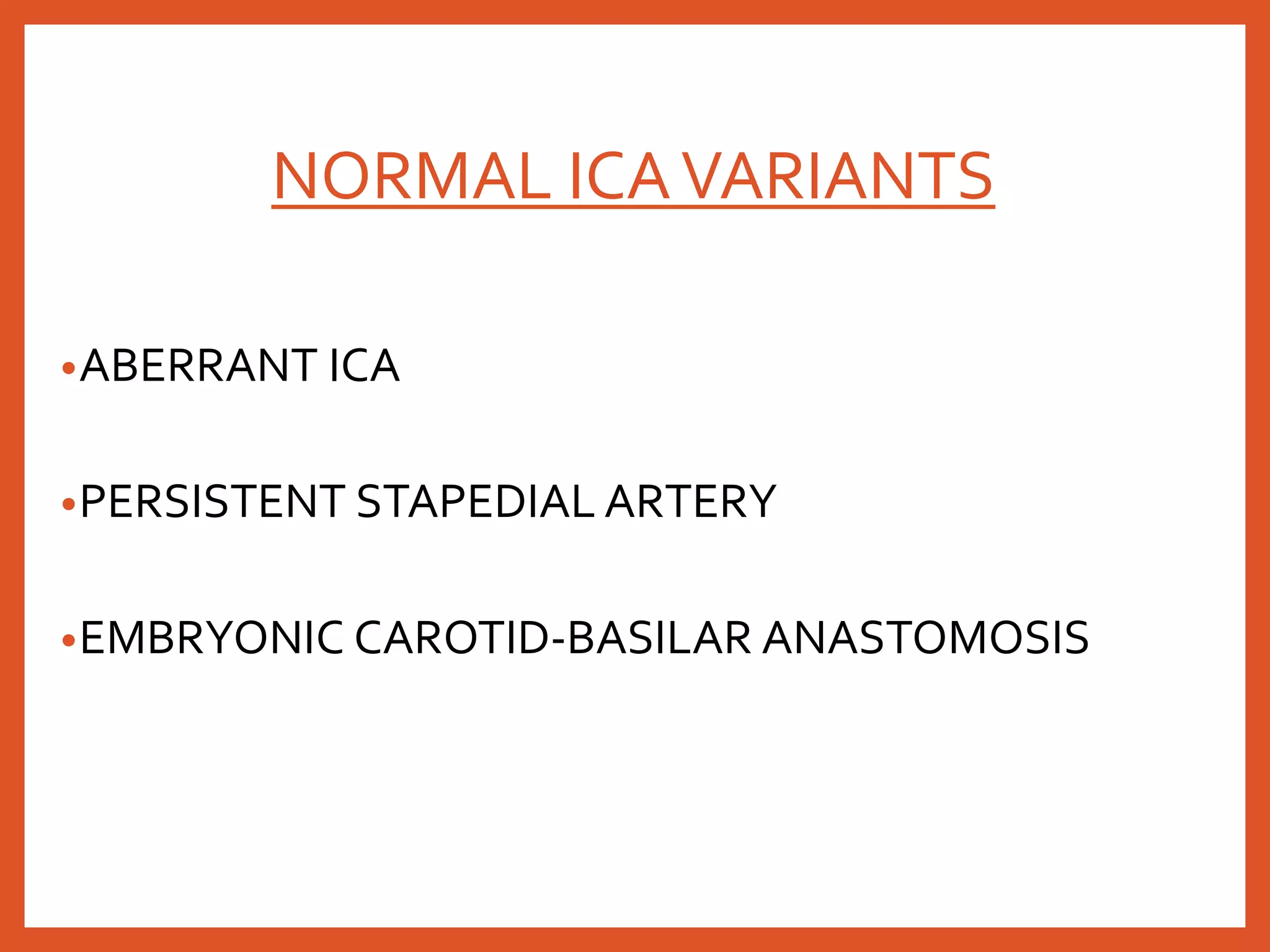 NORMAL ICA VARIANTS

•ABERRANT ICA

•PERSISTENT STAPEDIAL ARTERY

•EMBRYONIC CAROTID-BASILAR ANASTOMOSIS